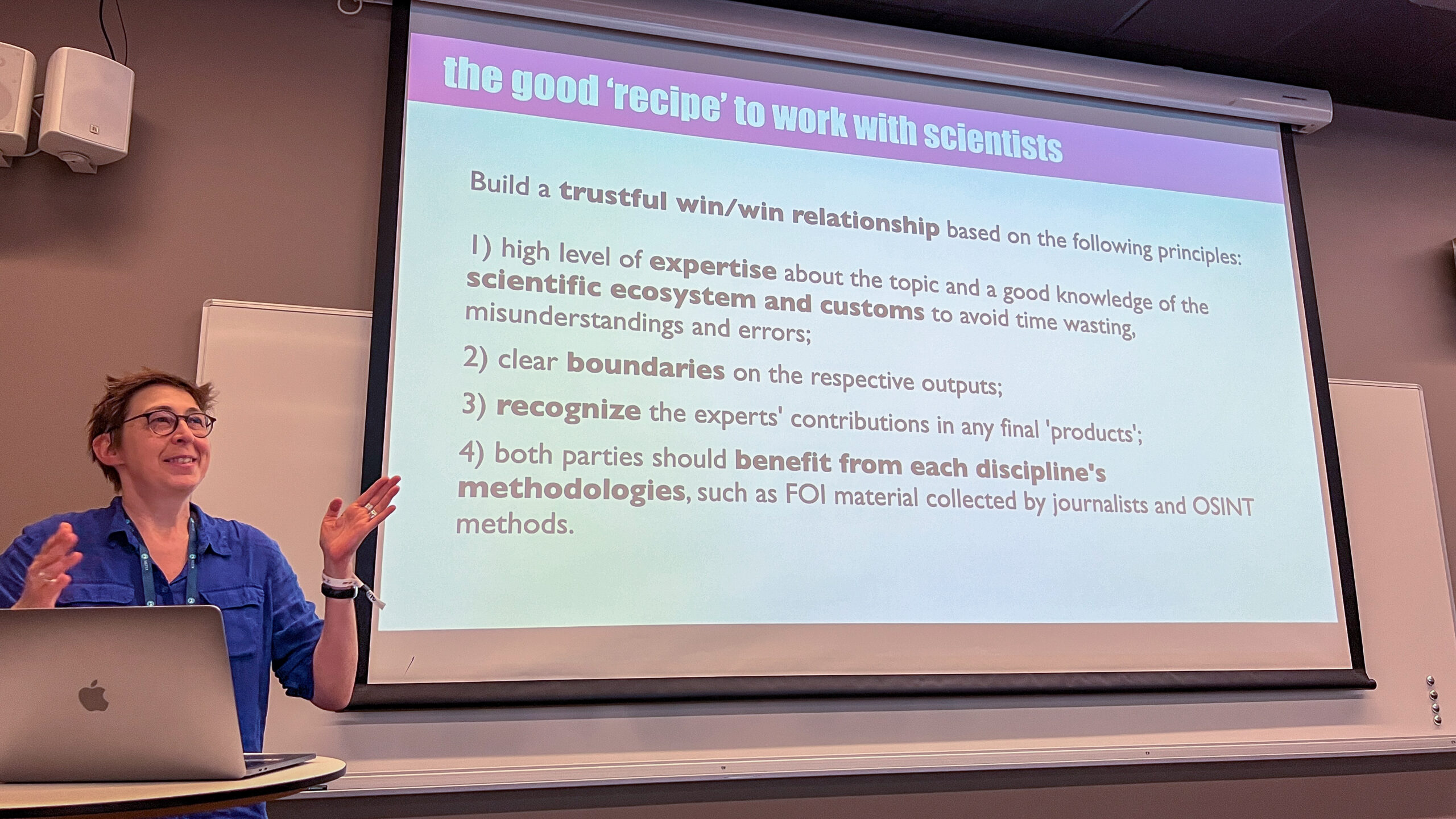 the good 'recipe' to work with scientists

Build a trustful win/win relationship based on the following principles:

1) high level of expertise about the topic and a good knowledge of the scientific ecosystem and customs to avoid time wasting, misunderstandings and errors;

2) clear boundaries on the respective outputs;

3) recognize the experts' contributions in any final 'products';

4) both parties should benefit from each discipline's methodologies, such as FOI material collected by journalists and OSINT methods.